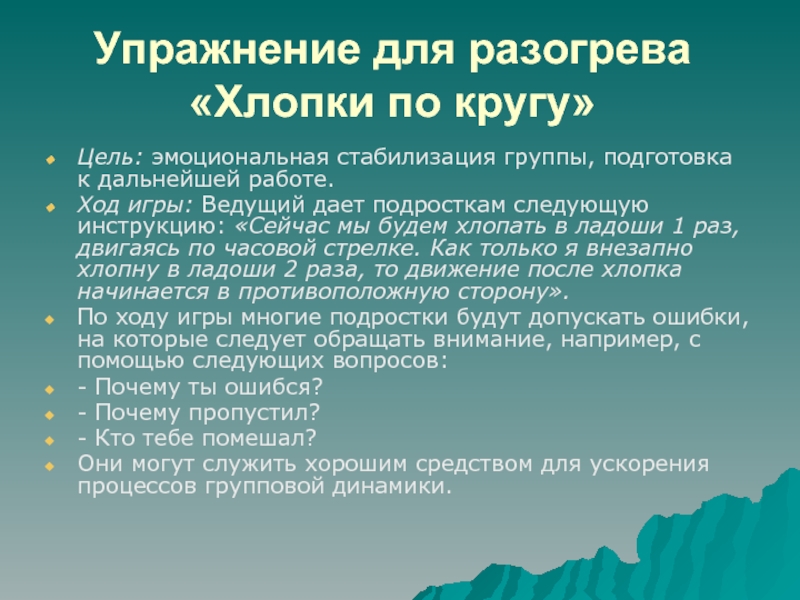 Упражнение для разогрева «Хлопки по кругу»

Цель: эмоциональная стабилизация группы, подготовка к дальнейшей работе.

Ход игры: Ведущий дает подросткам следующую инструкцию: «Сейчас мы будем хлопать в ладоши 1 раз, двигаясь по часовой стрелке. Как только я внезапно хлопну в ладоши 2 раза, то движение после хлопка начинается в противоположную сторону».

По ходу игры многие подростки будут допускать ошибки, на которые следует обращать внимание, например, с помощью следующих вопросов:

- Почему ты ошибся?

- Почему пропустил?

- Кто тебе помешал?

Они могут служить хорошим средством для ускорения процессов групповой динамики.